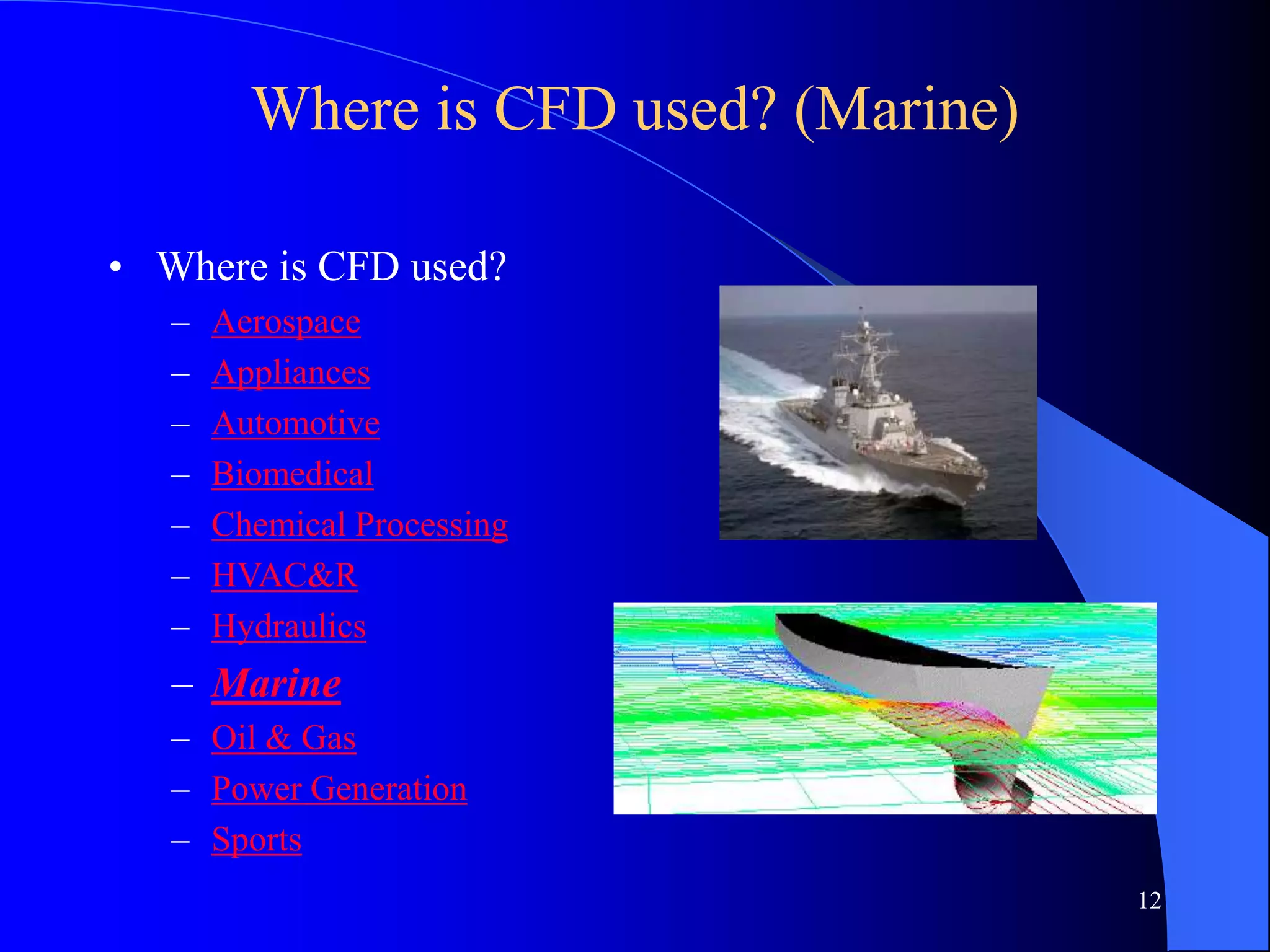 Where is CFD used? (Marine)

• Where is CFD used?
– Aerospace
– Appliances
– Automotive
– Biomedical
– Chemical Processing
– HVAC&R
– Hydraulics
– Marine
– Oil & Gas
– Power Generation
– Sports

12